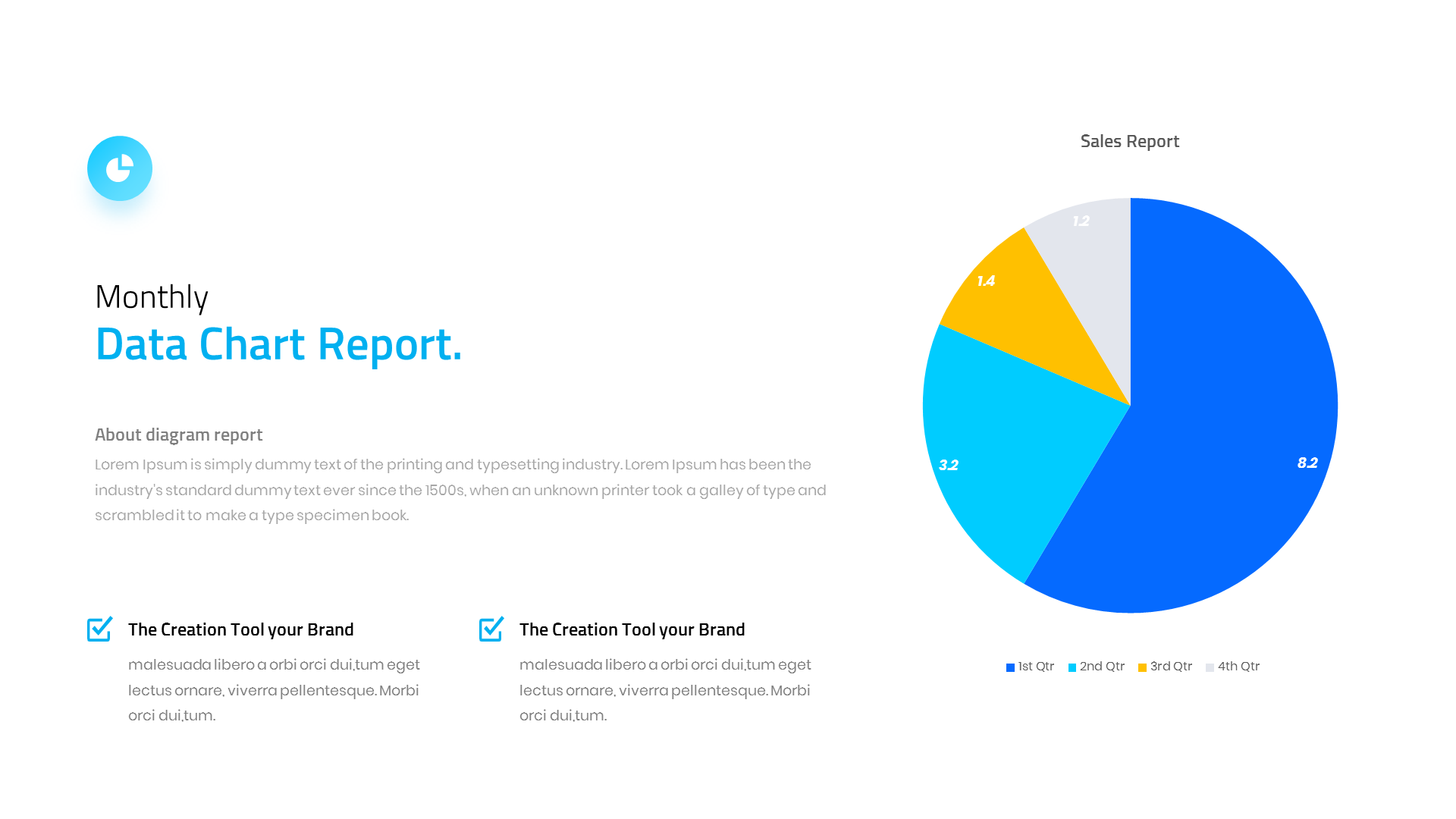 Monthly
Data Chart Report.

About diagram report
Lorem Ipsum is simply dummy text of the printing and typesetting industry. Lorem Ipsum has been the industry's standard dummy text ever since the 1500s, when an unknown printer took a galley of type and scrambled it to make a type specimen book.

The Creation Tool your Brand
malesuada libero a orbi orci dui,tum eget lectus ornare, viverra pellentesque. Morbi orci dui,tum.

The Creation Tool your Brand
malesuada libero a orbi orci dui,tum eget lectus ornare, viverra pellentesque. Morbi orci dui,tum.

Sales Report

1.2
1.4
3.2
8.2

1st Qtr 2nd Qtr 3rd Qtr 4th Qtr